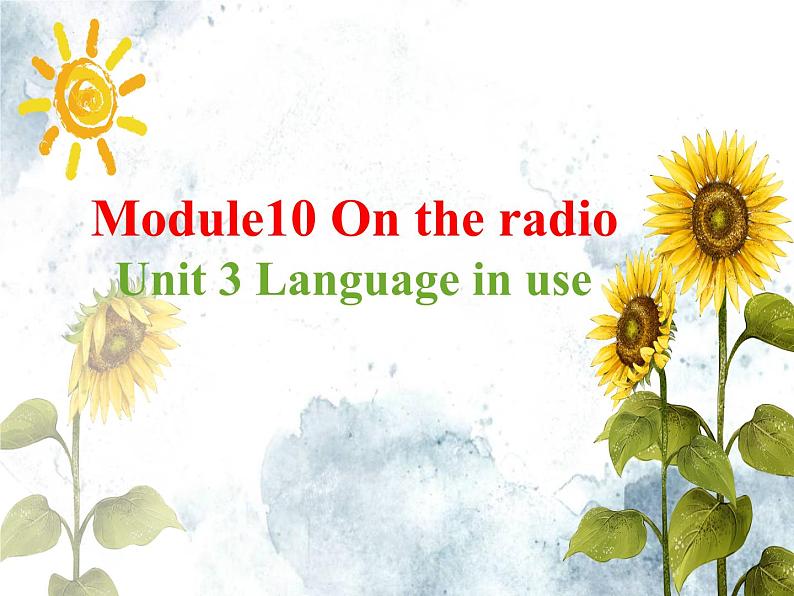 Module10 On the radio

Unit 3 Language in use